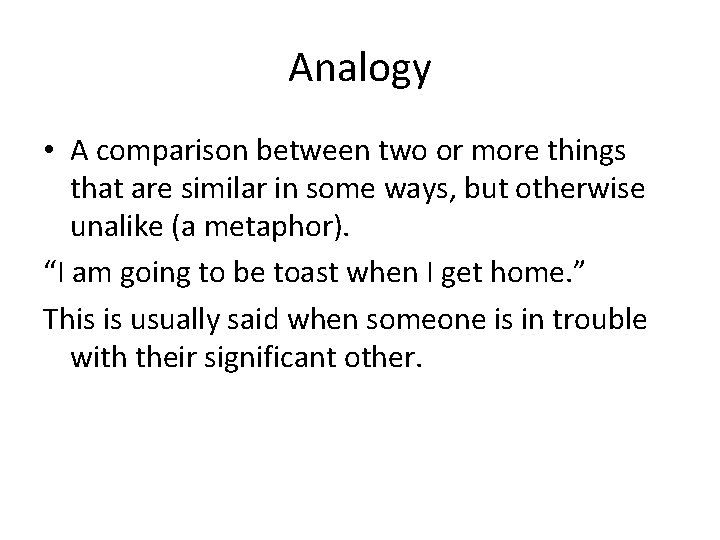 Analogy

• A comparison between two or more things that are similar in some ways, but otherwise unalike (a metaphor).

“I am going to be toast when I get home.”

This is usually said when someone is in trouble with their significant other.